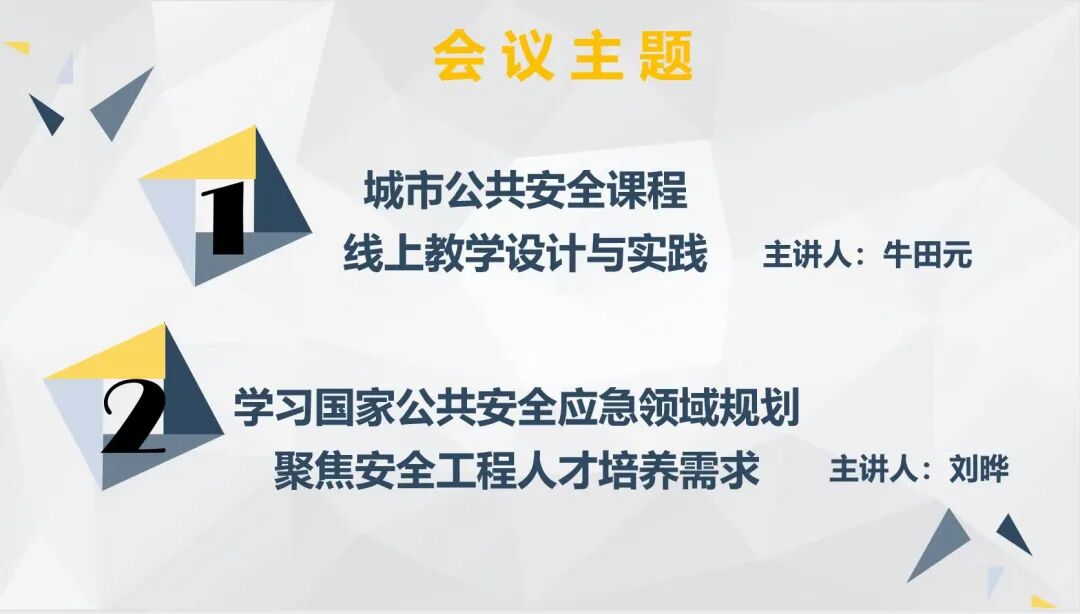 会议主题

1

城市公共安全课程
线上教学设计与实践 主讲人：牛田元

2

学习国家公共安全应急领域规划
聚焦安全工程人才培养需求 主讲人：刘晔